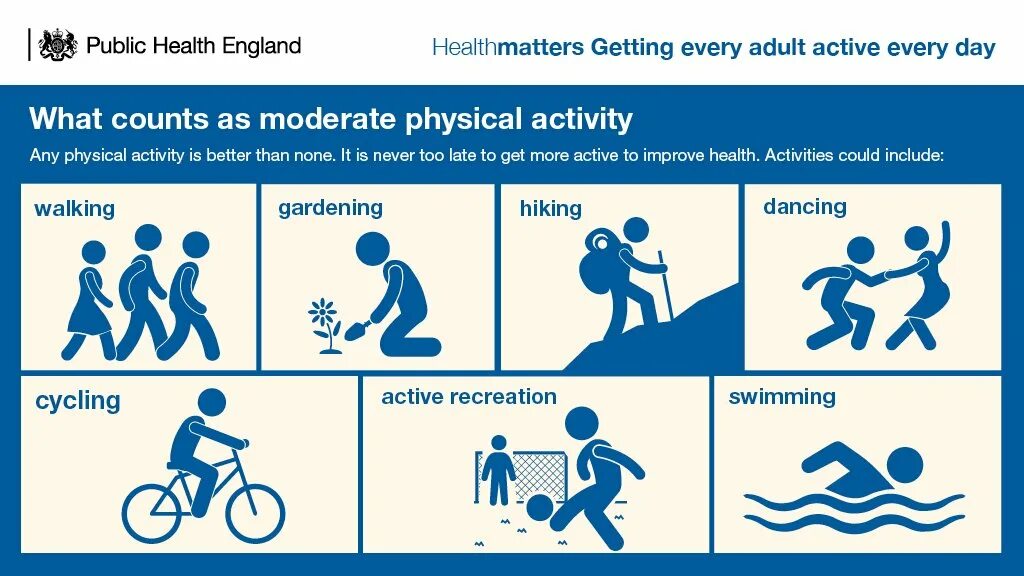 Public Health England

Healthmatters Getting every adult active every day

What counts as moderate physical activity

Any physical activity is better than none. It is never too late to get more active to improve health. Activities could include:

walking

gardening

hiking

dancing

cycling

active recreation

swimming